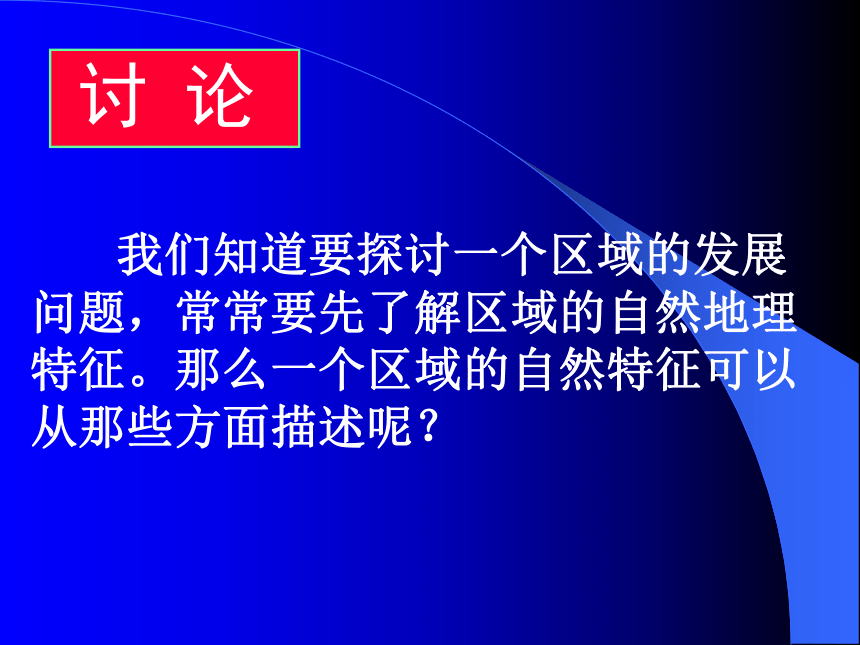 讨 论

我们知道要探讨一个区域的发展问题，常常要先了解区域的自然地理特征。那么一个区域的自然特征可以从那些方面描述呢？